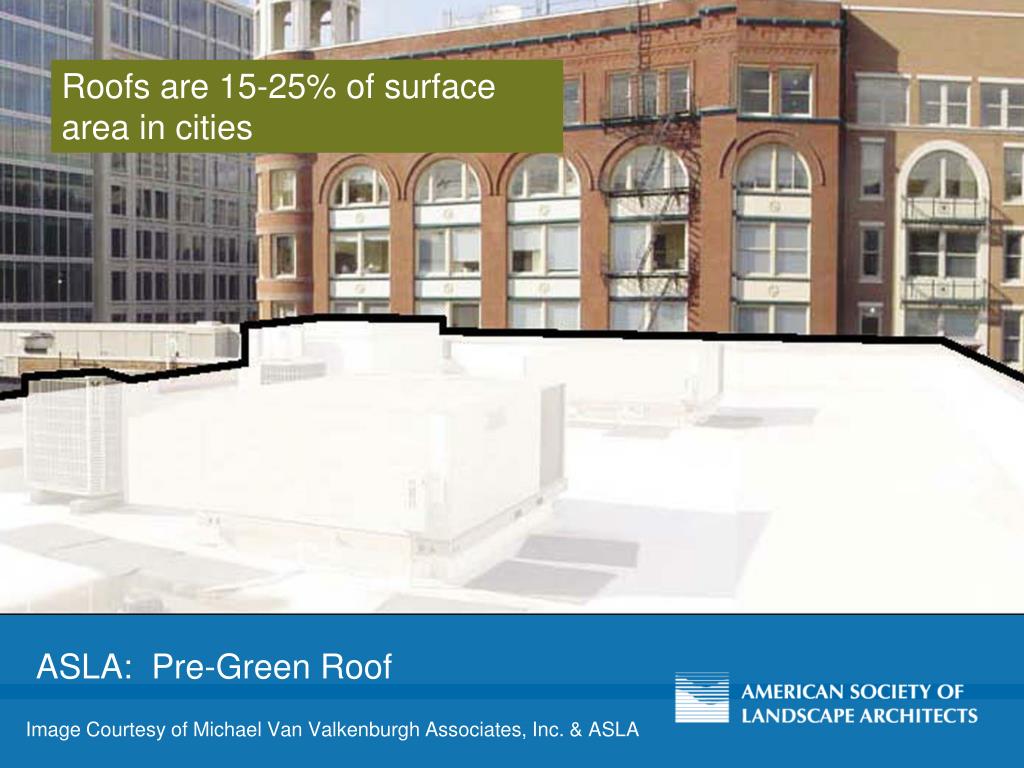 Roofs are 15-25% of surface area in cities

ASLA: Pre-Green Roof

AMERICAN SOCIETY OF LANDSCAPE ARCHITECTS

Image Courtesy of Michael Van Valkenburgh Associates, Inc. & ASLA